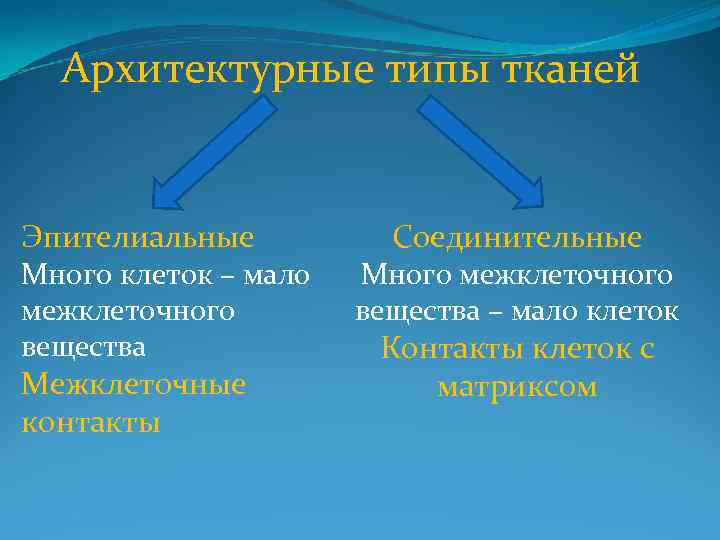 Архитектурные типы тканей

Эпителиальные
Много клеток – мало межклеточного вещества
Межклеточные контакты

Соединительные
Много межклеточного вещества – мало клеток
Контакты клеток с матриксом